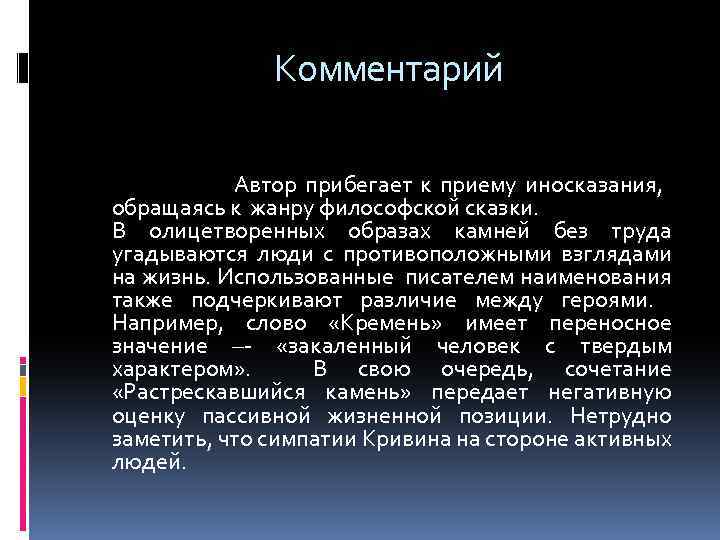 Комментарий

Автор прибегает к приему иносказания, обращаясь к жанру философской сказки.
В олицетворенных образах камней без труда угадываются люди с противоположными взглядами на жизнь. Использованные писателем наименования также подчеркивают различие между героями. Например, слово «Кремень» имеет переносное значение –- «закаленный человек с твердым характером». В свою очередь, сочетание «Растрескавшийся камень» передает негативную оценку пассивной жизненной позиции. Нетрудно заметить, что симпатии Кривина на стороне активных людей.